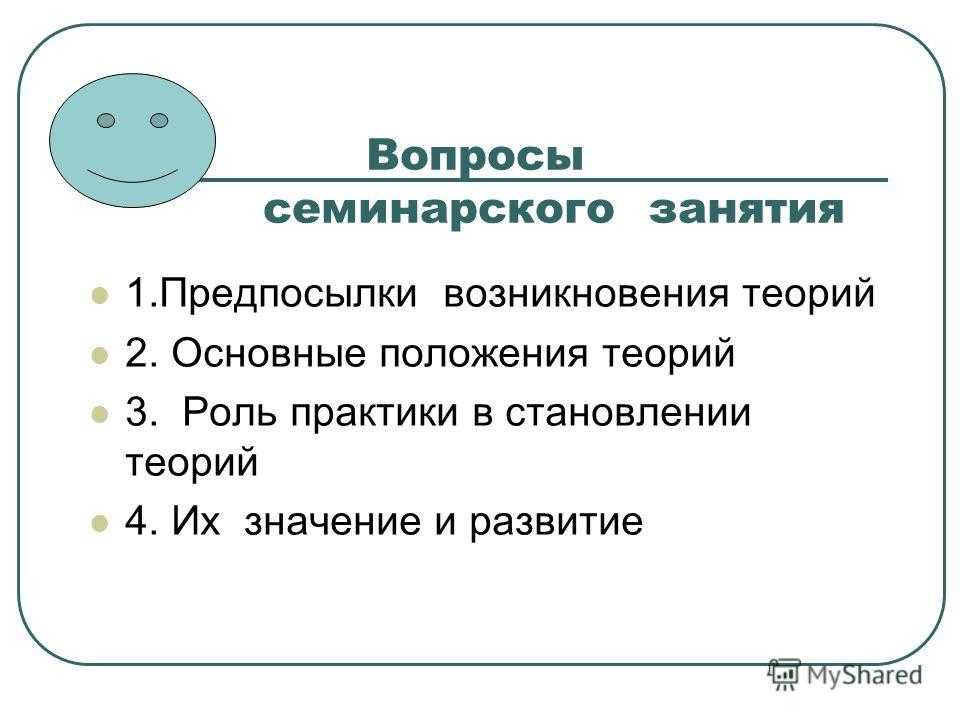 Вопросы семинарского занятия

1.Предпосылки возникновения теорий
2. Основные положения теорий
3. Роль практики в становлении теорий
4. Их значение и развитие

MyShared